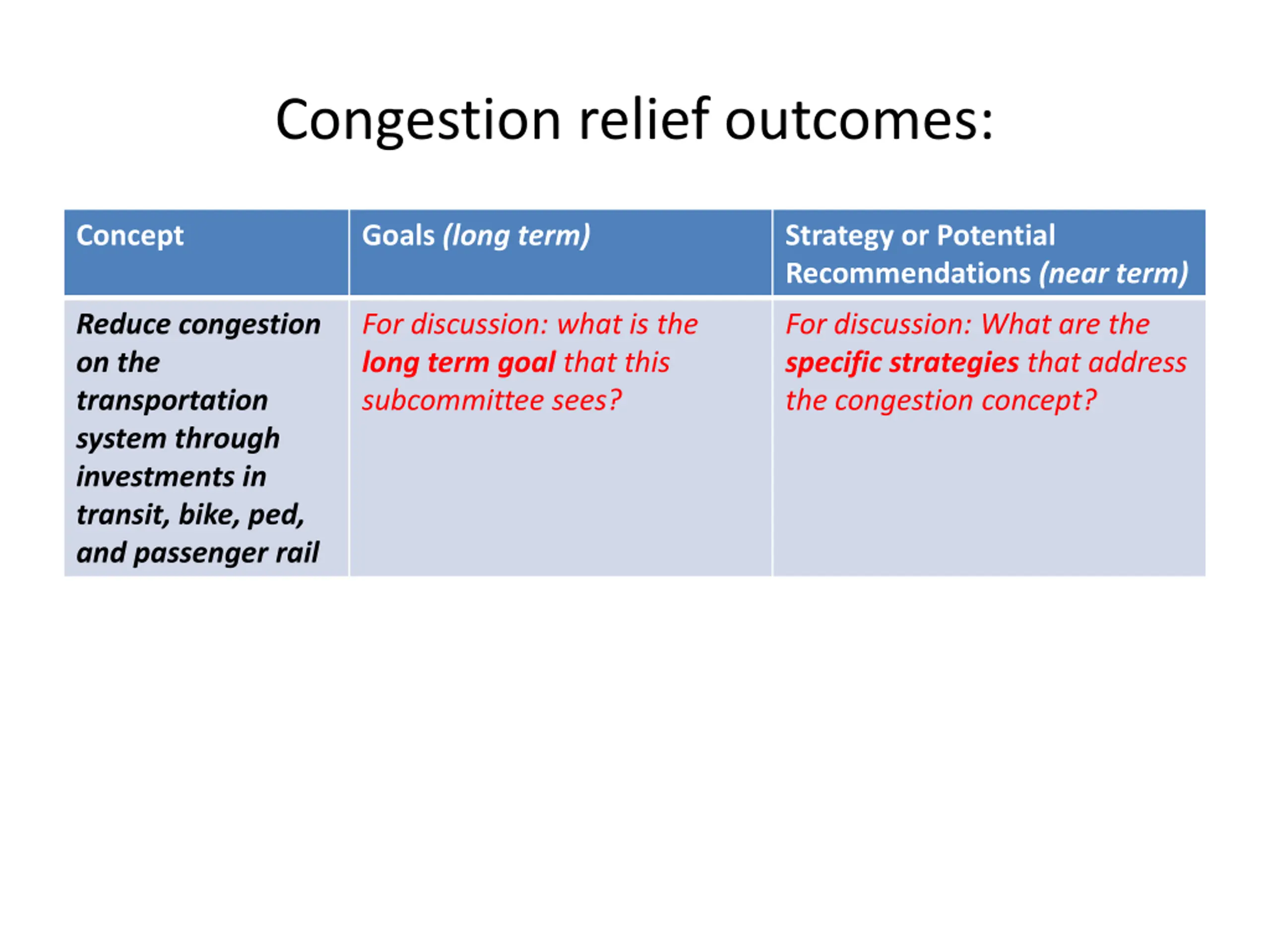 Congestion relief outcomes:

| Concept | Goals (long term) | Strategy or Potential Recommendations (near term) |
|---|---|---|
| Reduce congestion on the transportation system through investments in transit, bike, ped, and passenger rail | For discussion: what is the long term goal that this subcommittee sees? | For discussion: What are the specific strategies that address the congestion concept? |